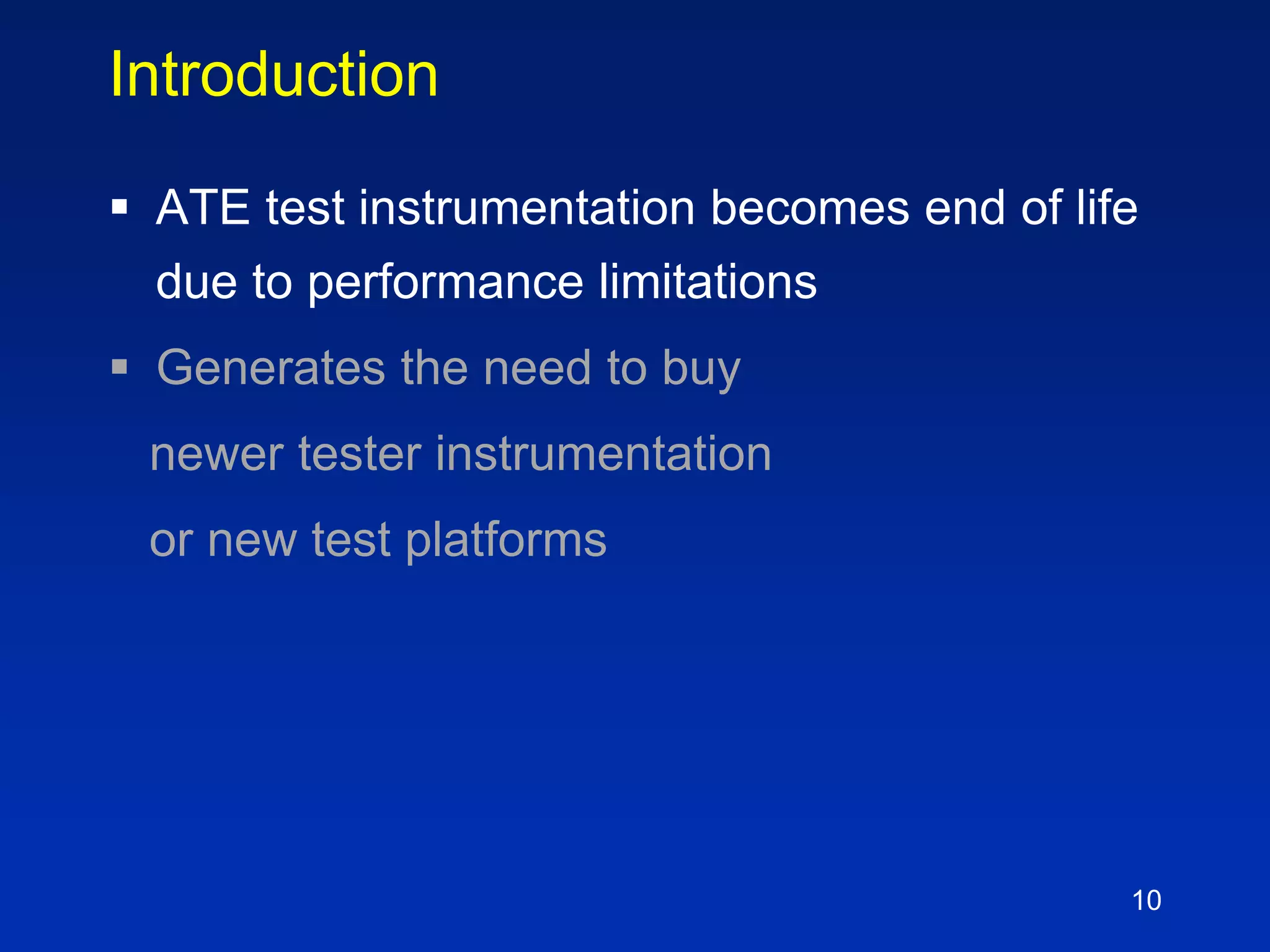 Introduction

▪ ATE test instrumentation becomes end of life due to performance limitations

▪ Generates the need to buy newer tester instrumentation or new test platforms

10